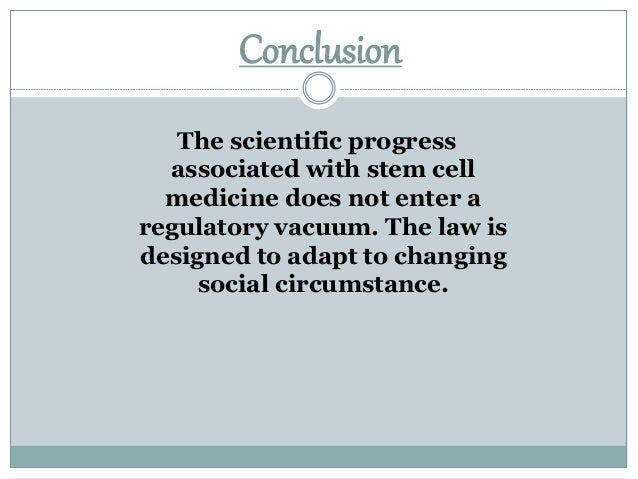 Conclusion

The scientific progress associated with stem cell medicine does not enter a regulatory vacuum. The law is designed to adapt to changing social circumstance.